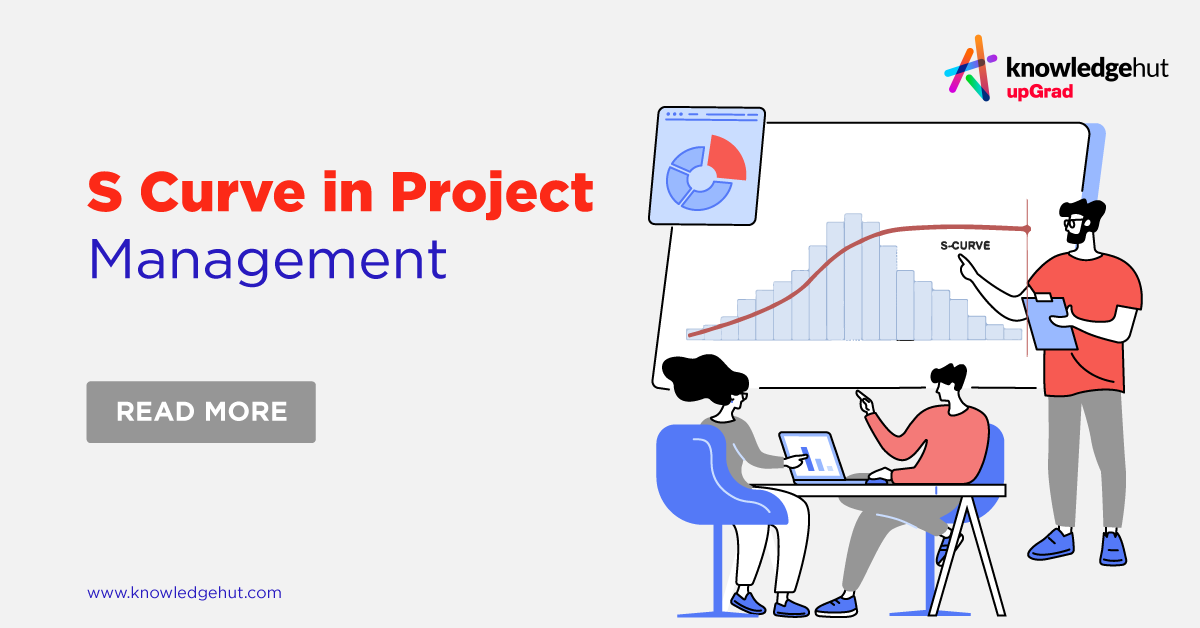 knowledgehut
upGrad

S Curve in Project Management

S-CURVE

READ MORE

www.knowledgehut.com